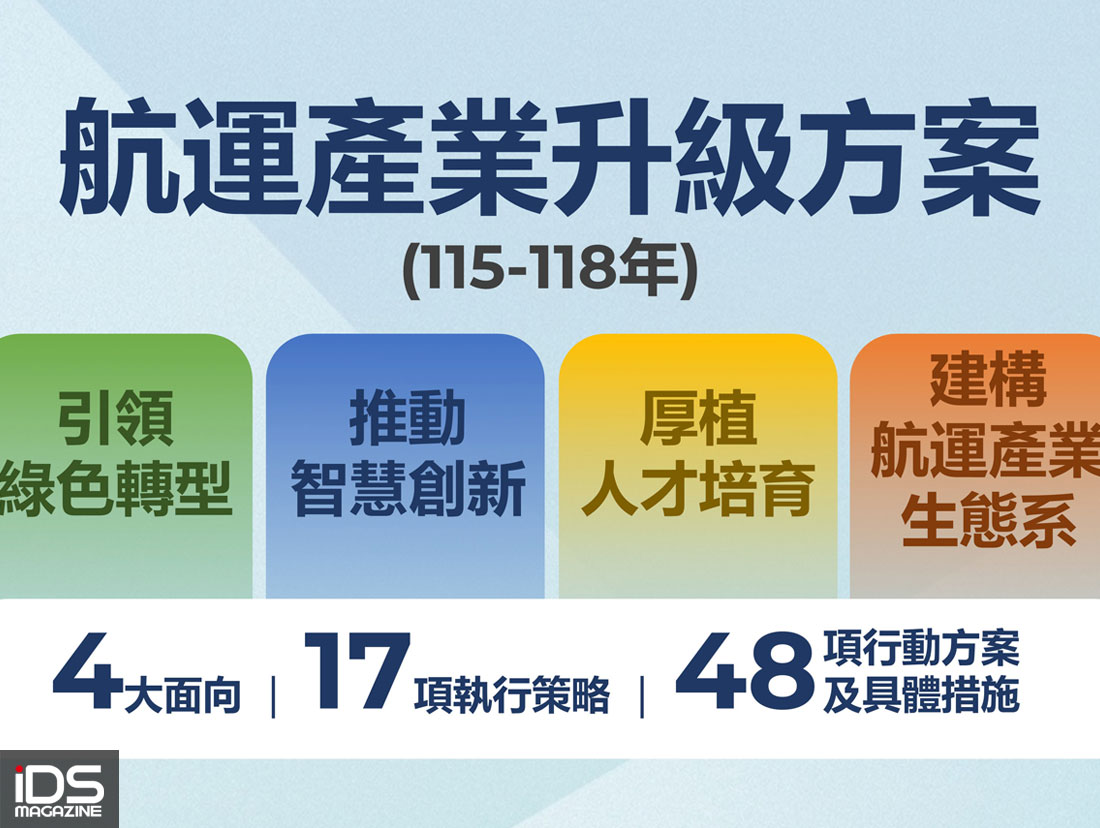 航運產業升級方案

(115-118年)

引領
綠色轉型

推動
智慧創新

厚植
人才培育

建構
航運產業
生態系

4大面向 | 17項執行策略 | 48項行動方案及具體措施

iDS MAGAZINE